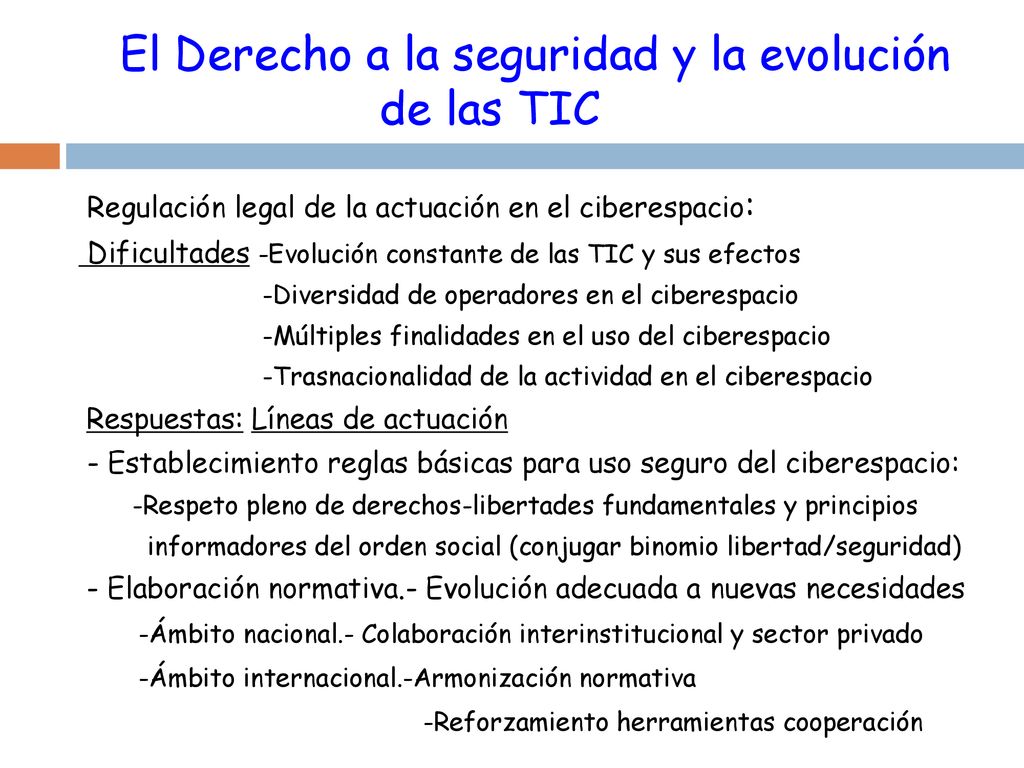 El Derecho a la seguridad y la evolución de las TIC

Regulación legal de la actuación en el ciberespacio:

Dificultades -Evolución constante de las TIC y sus efectos

-Diversidad de operadores en el ciberespacio

-Múltiples finalidades en el uso del ciberespacio

-Trasnacionalidad de la actividad en el ciberespacio

Respuestas: Líneas de actuación

- Establecimiento reglas básicas para uso seguro del ciberespacio:

-Respeto pleno de derechos-libertades fundamentales y principios informadores del orden social (conjugar binomio libertad/seguridad)

- Elaboración normativa.- Evolución adecuada a nuevas necesidades

-Ámbito nacional.- Colaboración interinstitucional y sector privado

-Ámbito internacional.-Armonización normativa

-Reforzamiento herramientas cooperación